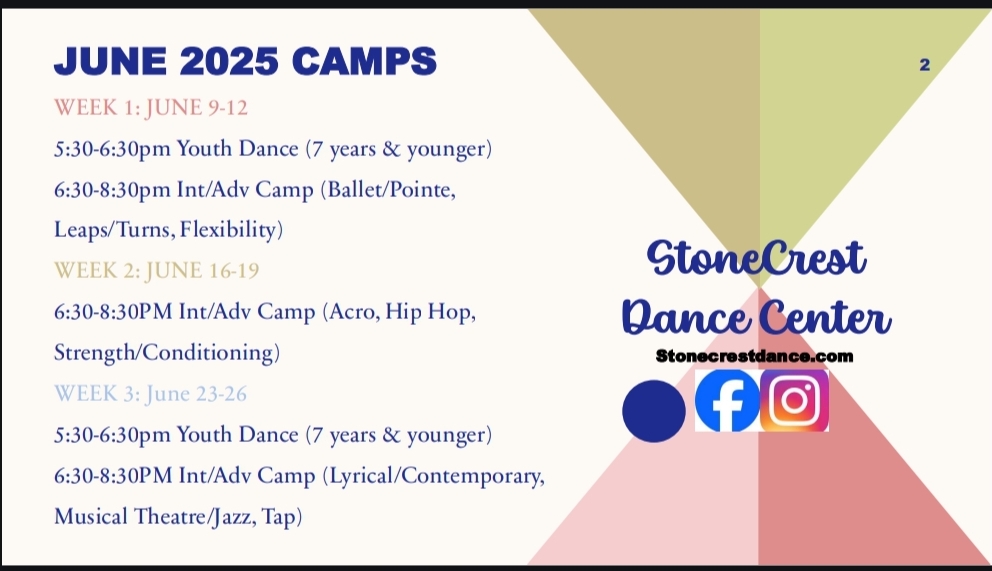 JUNE 2025 CAMPS

2

WEEK 1: JUNE 9-12

5:30-6:30pm Youth Dance (7 years & younger)

6:30-8:30pm Int/Adv Camp (Ballet/Pointe, Leaps/Turns, Flexibility)

WEEK 2: JUNE 16-19

6:30-8:30PM Int/Adv Camp (Acro, Hip Hop, Strength/Conditioning)

WEEK 3: June 23-26

5:30-6:30pm Youth Dance (7 years & younger)

6:30-8:30PM Int/Adv Camp (Lyrical/Contemporary, Musical Theatre/Jazz, Tap)

StoneCrest Dance Center

Stonecrestdance.com